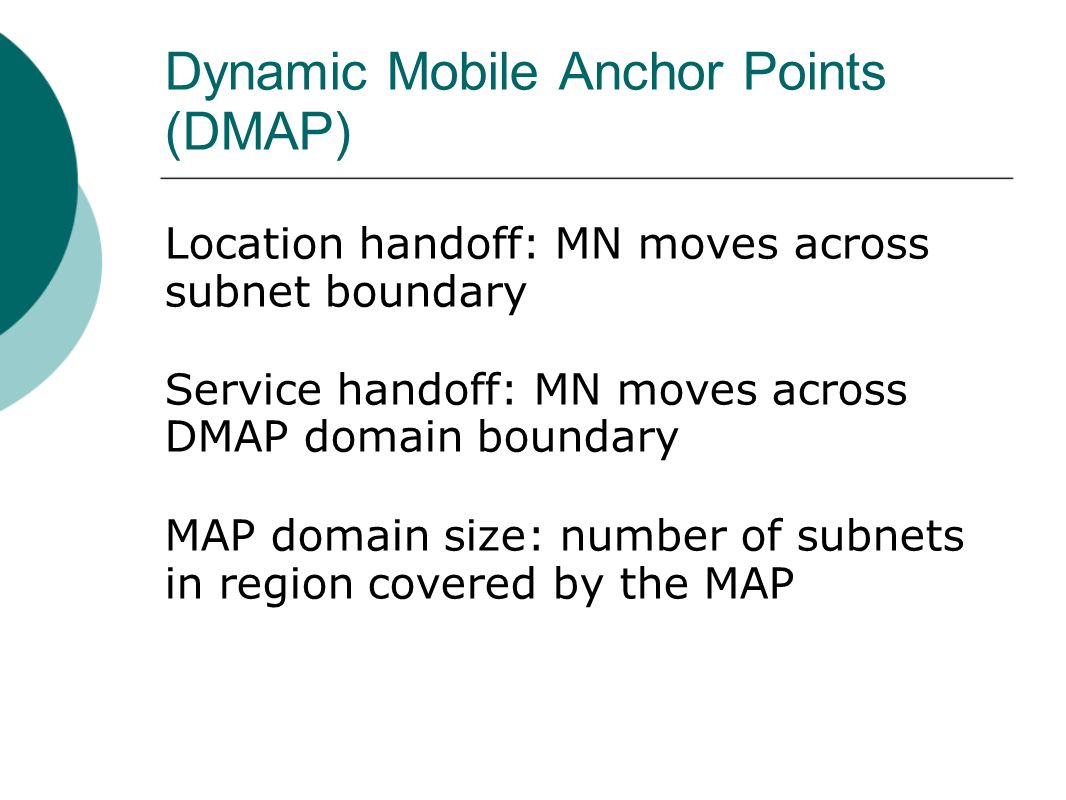 Dynamic Mobile Anchor Points (DMAP)

Location handoff: MN moves across subnet boundary

Service handoff: MN moves across DMAP domain boundary

MAP domain size: number of subnets in region covered by the MAP